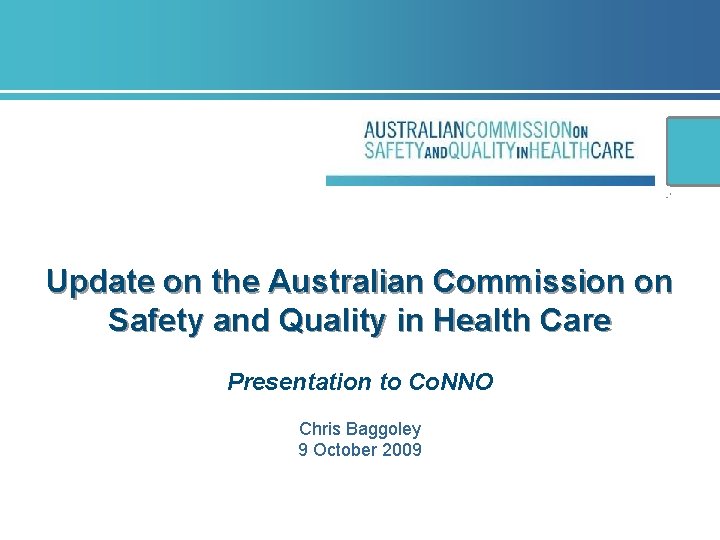 AUSTRALIANCOMMISSIONON
SAFETYANDQUALITYINHEALTHCARE

Update on the Australian Commission on Safety and Quality in Health Care

Presentation to CoNNO

Chris Baggoley
9 October 2009